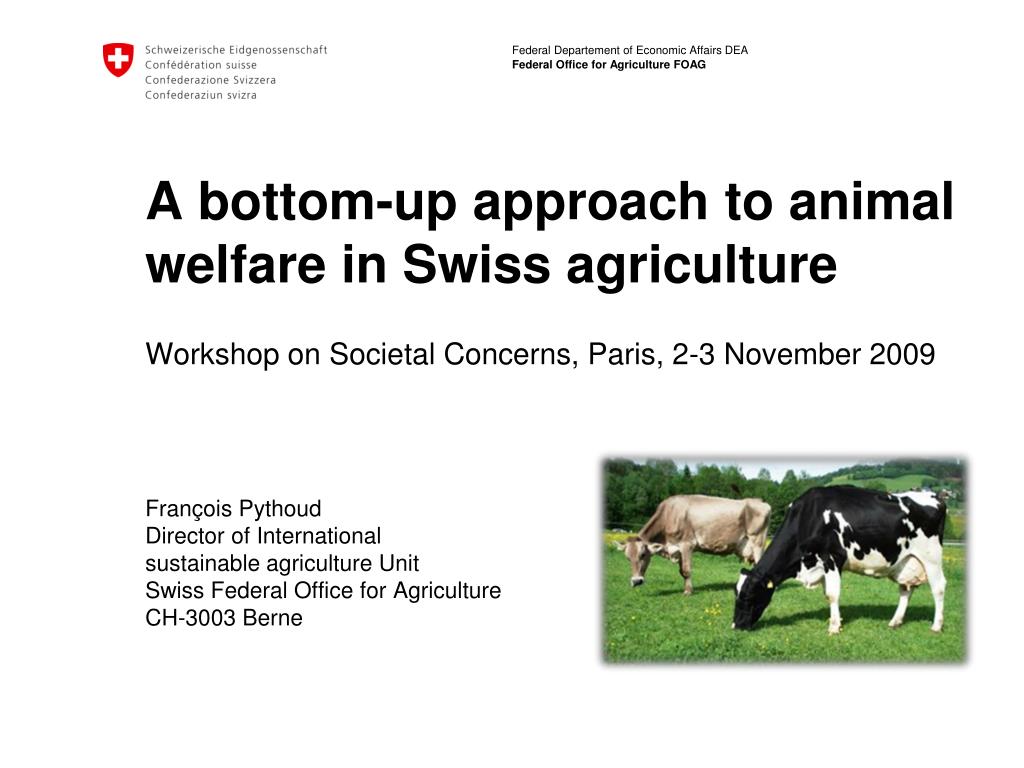 Schweizerische Eidgenossenschaft
Confédération suisse
Confederazione Svizzera
Confederaziun svizra

Federal Departement of Economic Affairs DEA
Federal Office for Agriculture FOAG

A bottom-up approach to animal welfare in Swiss agriculture

Workshop on Societal Concerns, Paris, 2-3 November 2009

François Pythoud
Director of International sustainable agriculture Unit
Swiss Federal Office for Agriculture
CH-3003 Berne